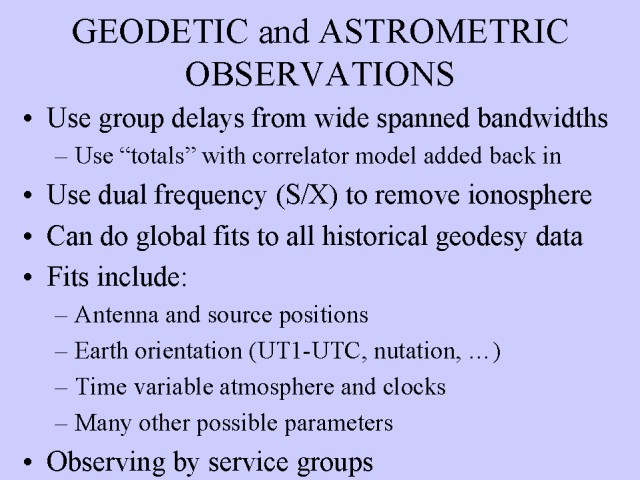 GEODETIC and ASTROMETRIC OBSERVATIONS

• Use group delays from wide spanned bandwidths
– Use “totals” with correlator model added back in
• Use dual frequency (S/X) to remove ionosphere
• Can do global fits to all historical geodesy data
• Fits include:
– Antenna and source positions
– Earth orientation (UT1-UTC, nutation, ...)
– Time variable atmosphere and clocks
– Many other possible parameters
• Observing by service groups